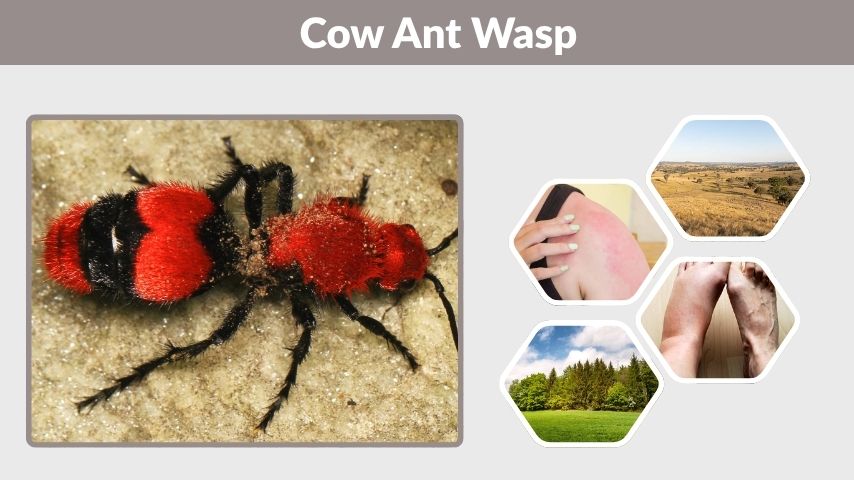 Cow Ant Wasp